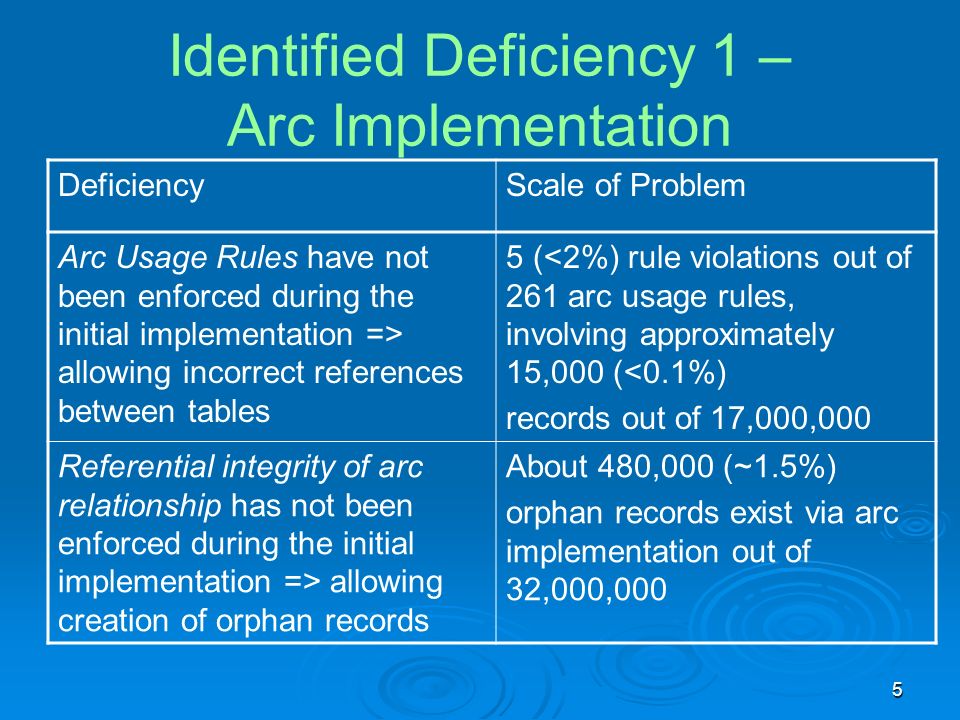 Identified Deficiency 1 – Arc Implementation

| Deficiency | Scale of Problem |
|---|---|
| Arc Usage Rules have not been enforced during the initial implementation => allowing incorrect references between tables | 5 (<2%) rule violations out of 261 arc usage rules, involving approximately 15,000 (<0.1%) records out of 17,000,000 |
| Referential integrity of arc relationship has not been enforced during the initial implementation => allowing creation of orphan records | About 480,000 (~1.5%) orphan records exist via arc implementation out of 32,000,000 |

5